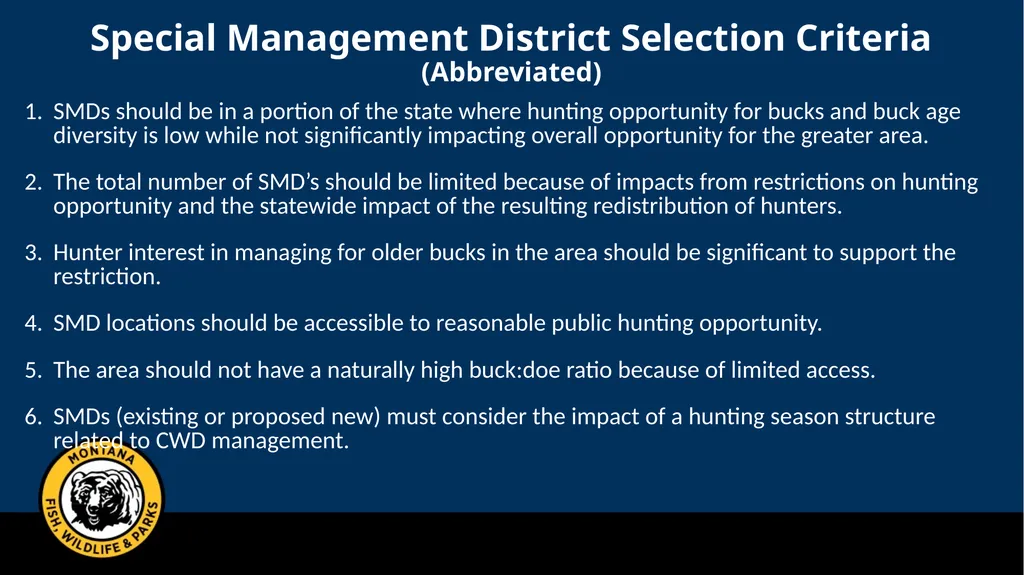 Special Management District Selection Criteria
(Abbreviated)

1. SMDs should be in a portion of the state where hunting opportunity for bucks and buck age diversity is low while not significantly impacting overall opportunity for the greater area.

2. The total number of SMD's should be limited because of impacts from restrictions on hunting opportunity and the statewide impact of the resulting redistribution of hunters.

3. Hunter interest in managing for older bucks in the area should be significant to support the restriction.

4. SMD locations should be accessible to reasonable public hunting opportunity.

5. The area should not have a naturally high buck:doe ratio because of limited access.

6. SMDs (existing or proposed new) must consider the impact of a hunting season structure related to CWD management.

MONTANA
FISH, WILDLIFE & PARKS